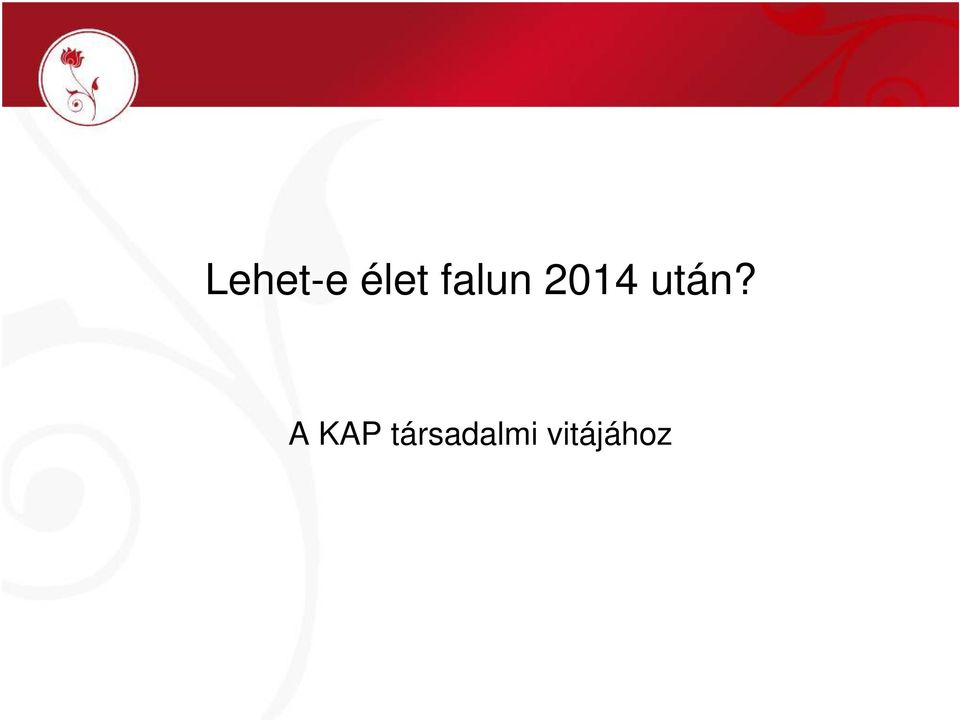 Lehet-e élet falun 2014 után?

A KAP társadalmi vitájához